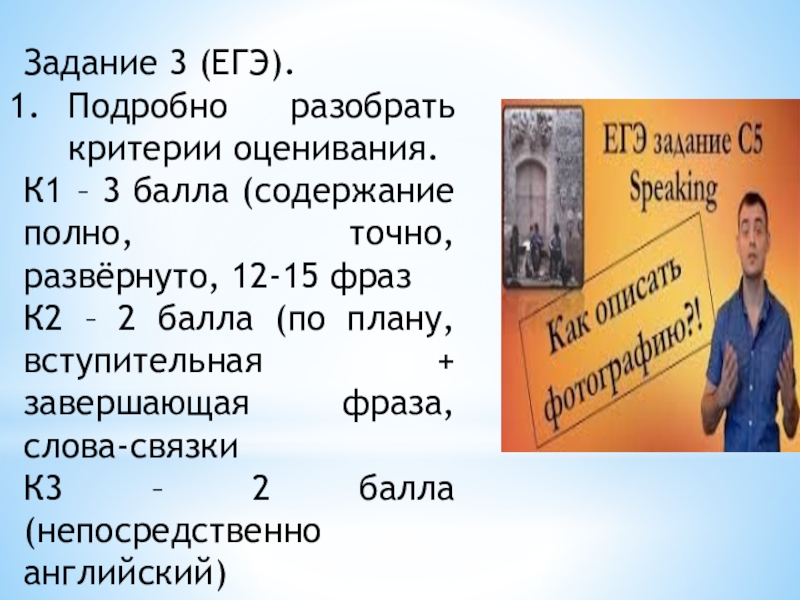 Задание 3 (ЕГЭ).

1. Подробно разобрать критерии оценивания.

К1 – 3 балла (содержание полно, точно, развёрнуто, 12-15 фраз

К2 – 2 балла (по плану, вступительная + завершающая фраза, слова-связки

К3 – 2 балла (непосредственно английский)

ЕГЭ задание С5
Speaking

Как описать фотографию?!